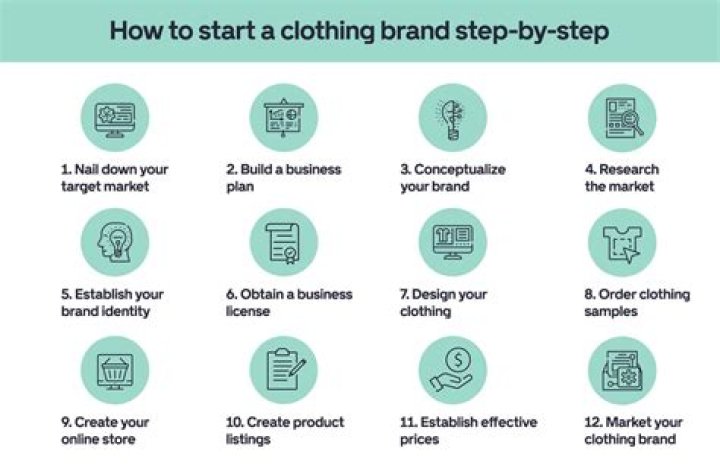 How to start a clothing brand step-by-step

1. Nail down your target market

2. Build a business plan

3. Conceptualize your brand

4. Research the market

5. Establish your brand identity

6. Obtain a business license

7. Design your clothing

8. Order clothing samples

9. Create your online store

10. Create product listings

11. Establish effective prices

12. Market your clothing brand